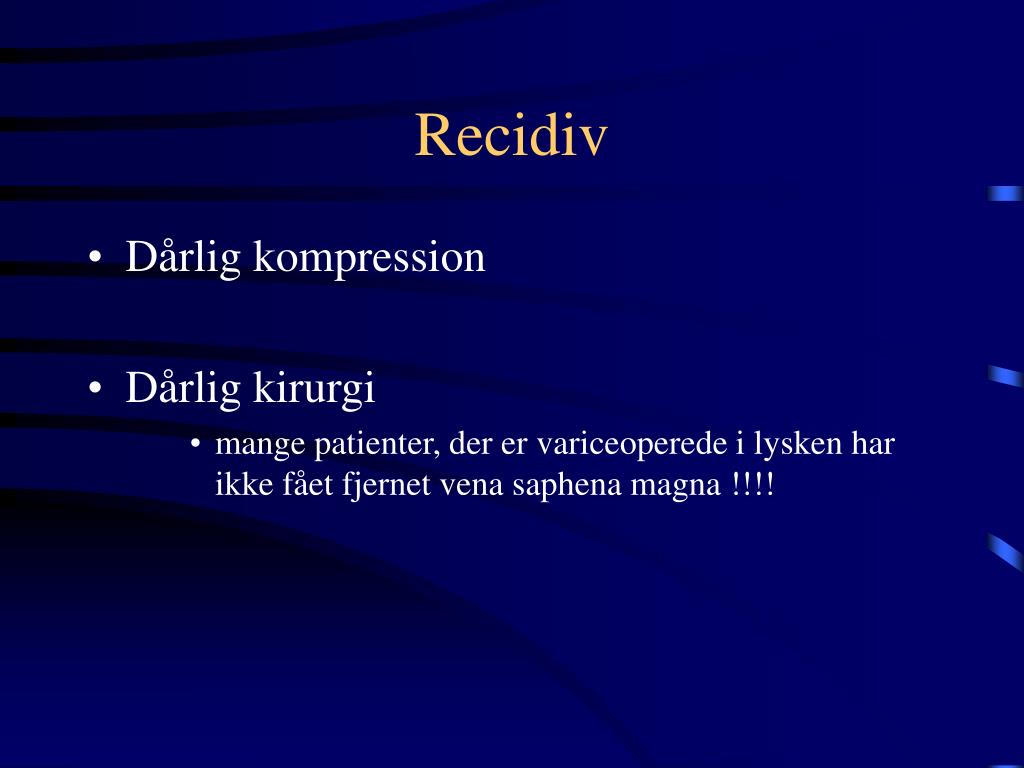 Recidiv

• Dårlig kompression

• Dårlig kirurgi
  • mange patienter, der er variceoperede i lysken har ikke fået fjernet vena saphena magna !!!!